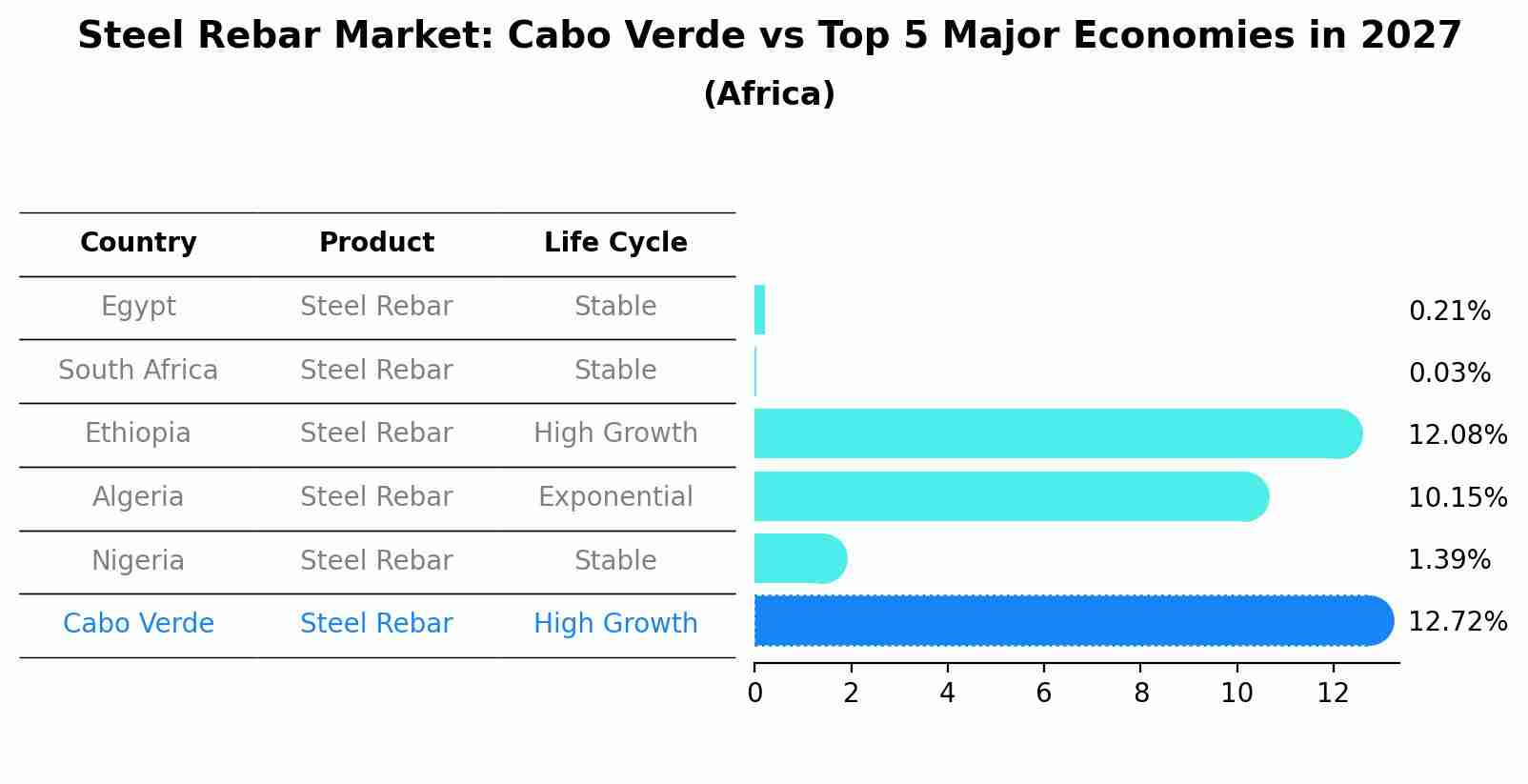 Steel Rebar Market: Cabo Verde vs Top 5 Major Economies in 2027
(Africa)

| Country | Product | Life Cycle |
|---|---|---|
| Egypt | Steel Rebar | Stable |
| South Africa | Steel Rebar | Stable |
| Ethiopia | Steel Rebar | High Growth |
| Algeria | Steel Rebar | Exponential |
| Nigeria | Steel Rebar | Stable |
| Cabo Verde | Steel Rebar | High Growth |

0.21%
0.03%
12.08%
10.15%
1.39%
12.72%

0 2 4 6 8 10 12